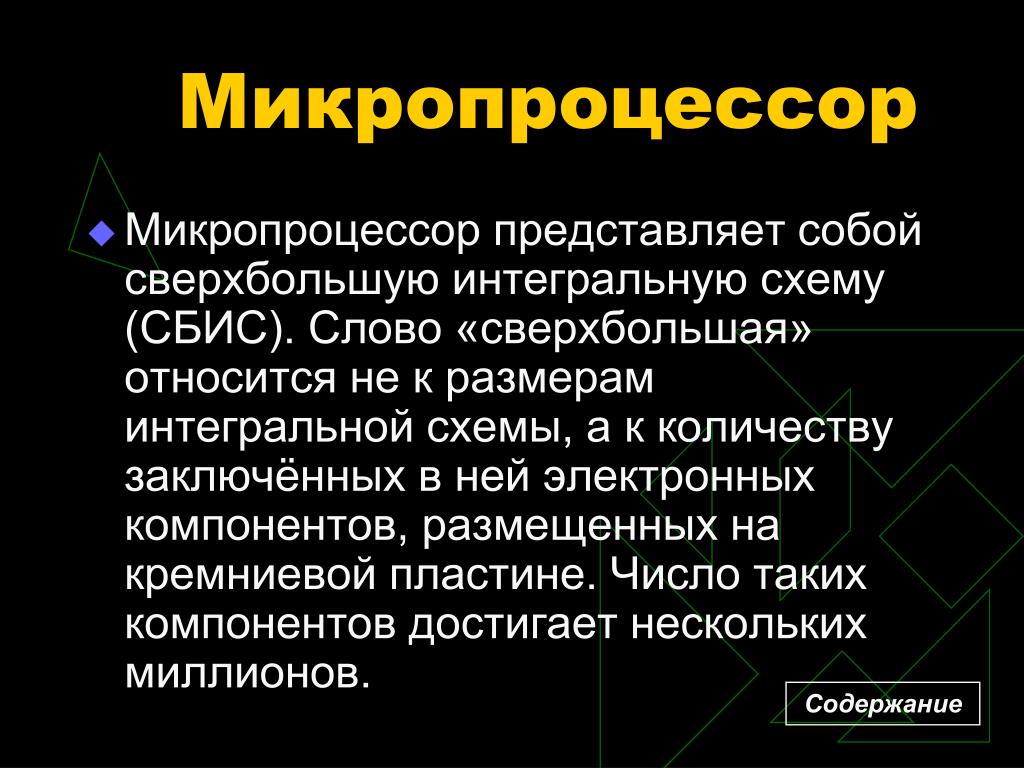 Микропроцессор

Микропроцессор представляет собой сверхбольшую интегральную схему (СБИС). Слово «сверхбольшая» относится не к размерам интегральной схемы, а к количеству заключённых в ней электронных компонентов, размещенных на кремниевой пластине. Число таких компонентов достигает нескольких миллионов.

Содержание